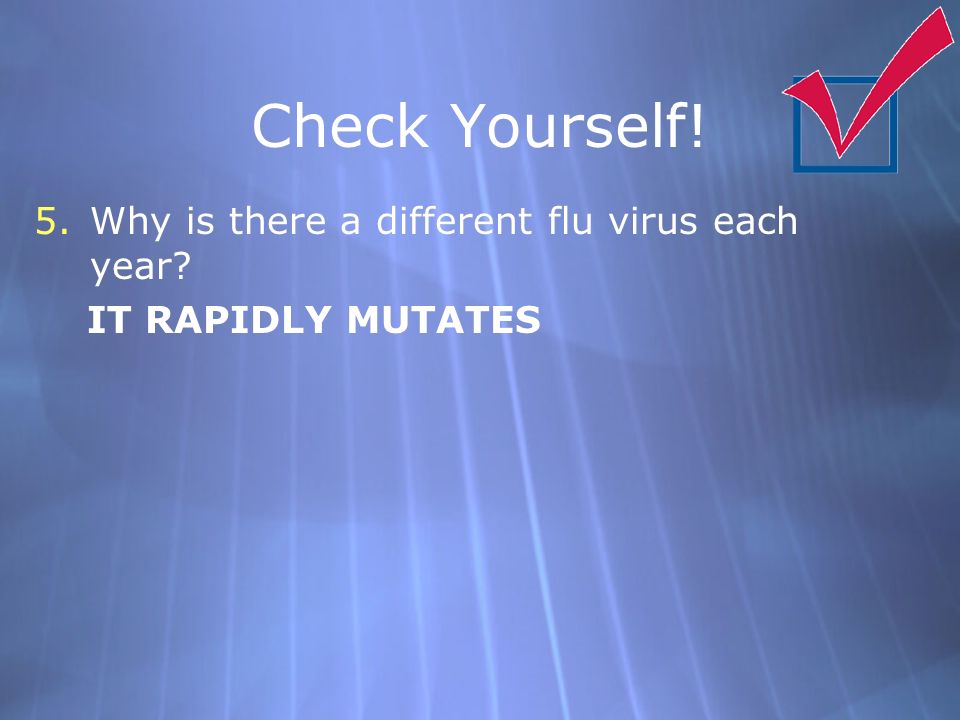 Check Yourself!

5. Why is there a different flu virus each year?

IT RAPIDLY MUTATES